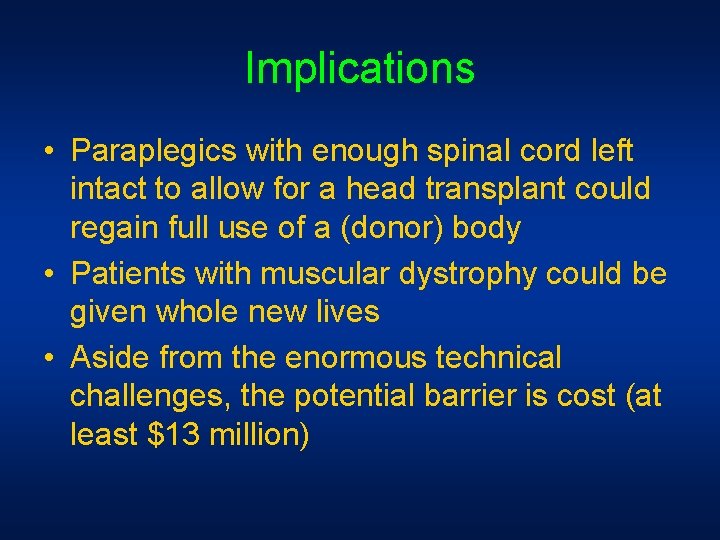 Implications

• Paraplegics with enough spinal cord left intact to allow for a head transplant could regain full use of a (donor) body
• Patients with muscular dystrophy could be given whole new lives
• Aside from the enormous technical challenges, the potential barrier is cost (at least $13 million)